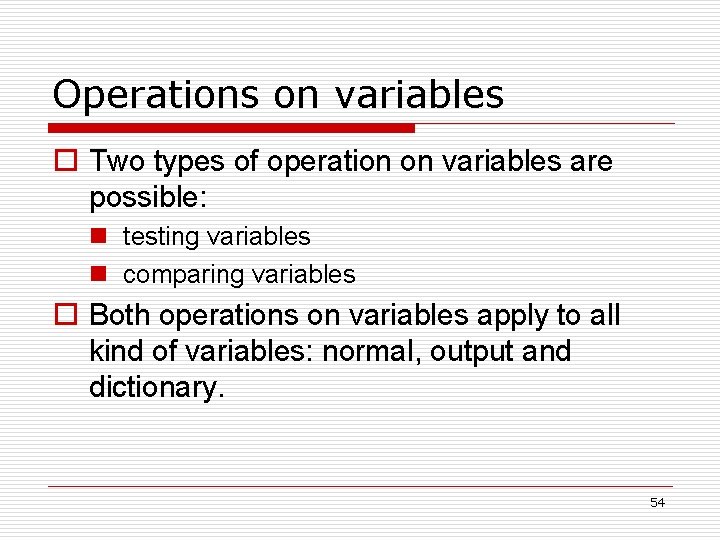 Operations on variables

Two types of operation on variables are possible:

testing variables

comparing variables

Both operations on variables apply to all kind of variables: normal, output and dictionary.

54